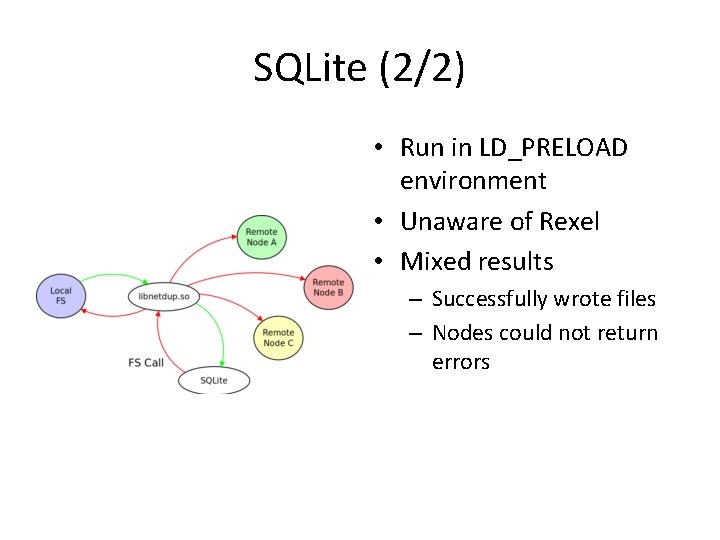 SQLite (2/2)

Remote Node A

Local FS

libnetdup.so

Remote Node B

Remote Node C

FS Call

SQLite

• Run in LD_PRELOAD environment
• Unaware of Rexel
• Mixed results
  – Successfully wrote files
  – Nodes could not return errors